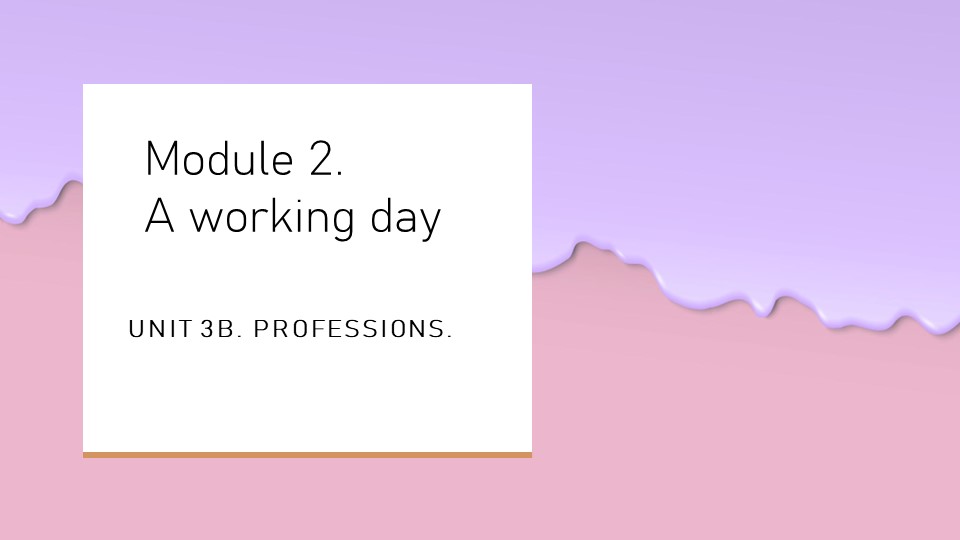 Module 2.
A working day

UNIT 3B. PROFESSIONS.